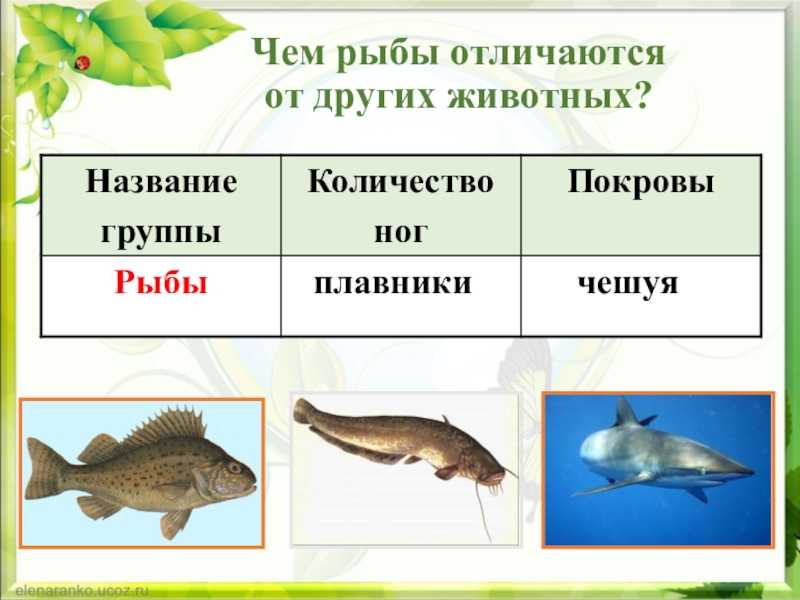 Чем рыбы отличаются от других животных?

| Название группы | Количество ног | Покровы |
|---|---|---|
| Рыбы | плавники | чешуя |

elenaranko.ucoz.ru